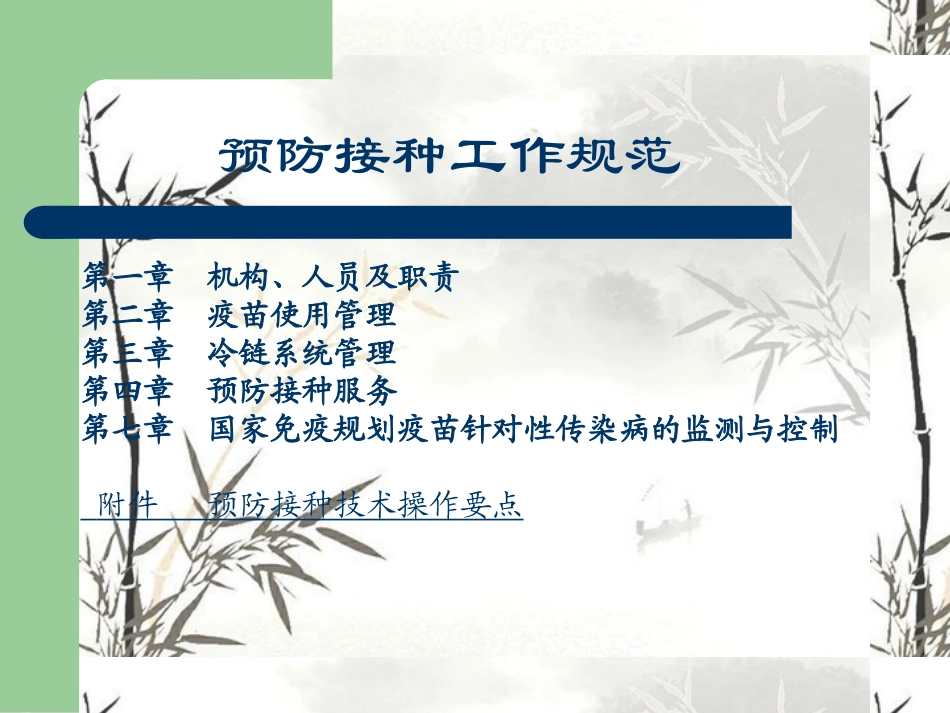 预防接种工作规范

第一章　机构、人员及职责
第二章　疫苗使用管理
第三章　冷链系统管理
第四章　预防接种服务
第七章　国家免疫规划疫苗针对性传染病的监测与控制

附件　　预防接种技术操作要点